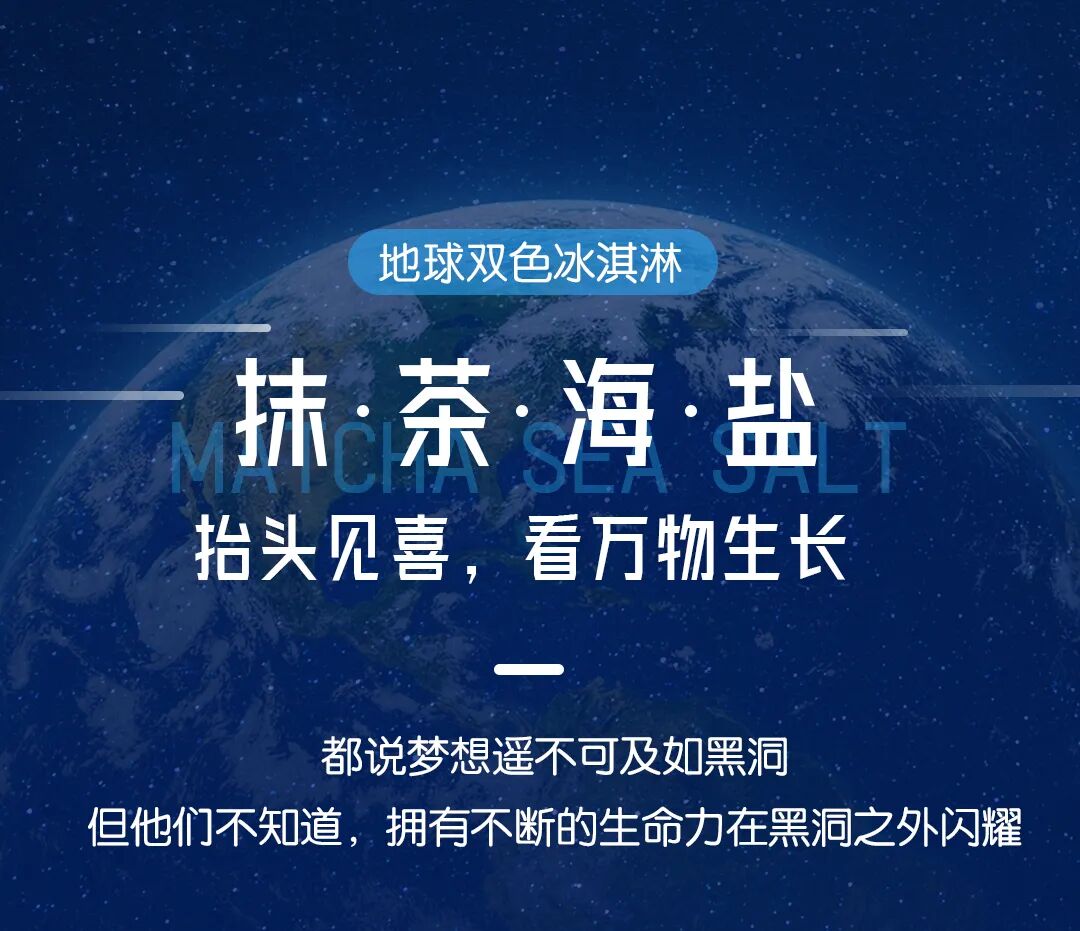 地球双色冰淇淋

抹·茶·海·盐

MATCHA SEA SALT

抬头见喜，看万物生长

都说梦想遥不可及如黑洞

但他们不知道，拥有不断的生命力在黑洞之外闪耀